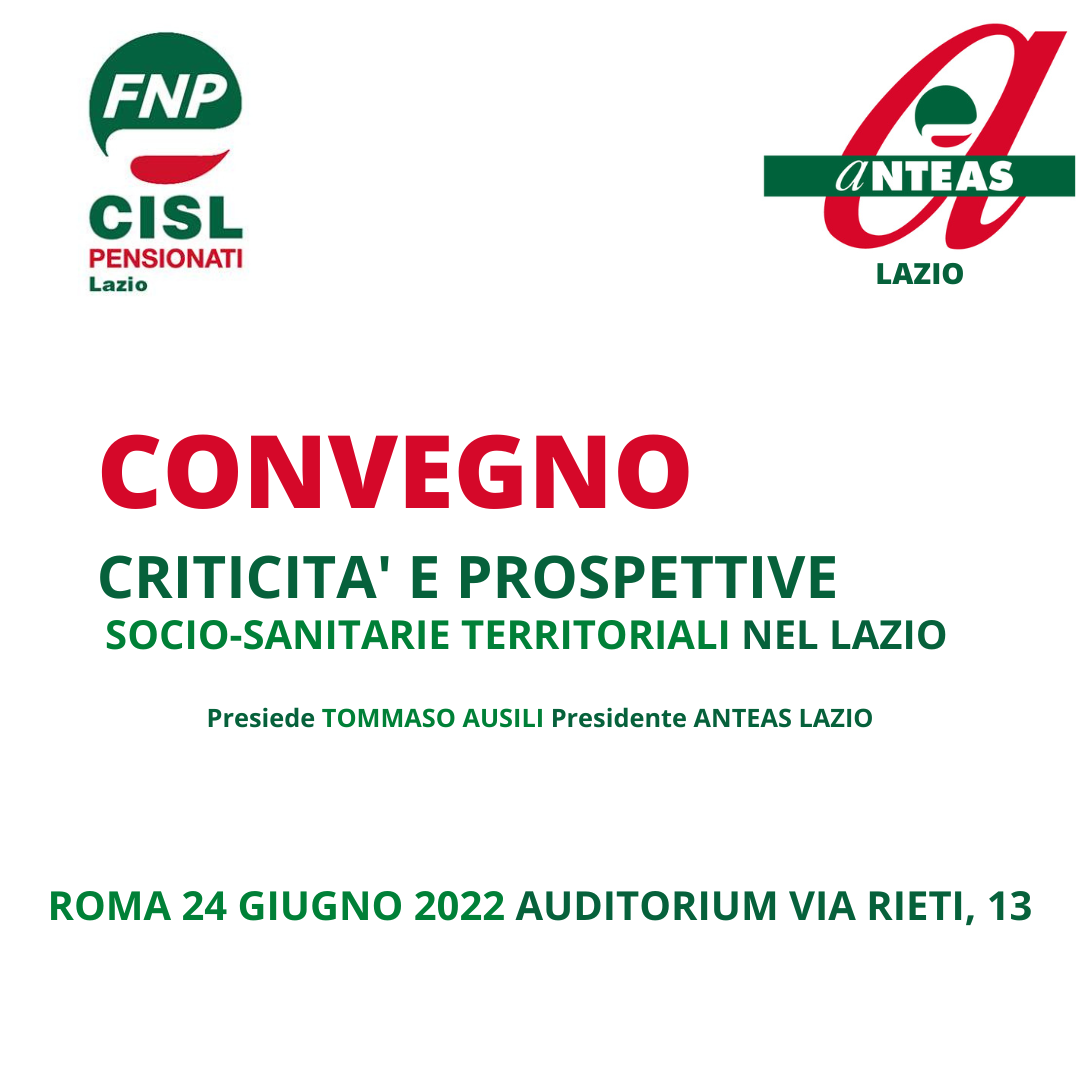 FNP
CISL
PENSIONATI
Lazio

aNTEAS
LAZIO

CONVEGNO

CRITICITA' E PROSPETTIVE
SOCIO-SANITARIE TERRITORIALI NEL LAZIO

Presiede TOMMASO AUSILI Presidente ANTEAS LAZIO

ROMA 24 GIUGNO 2022 AUDITORIUM VIA RIETI, 13